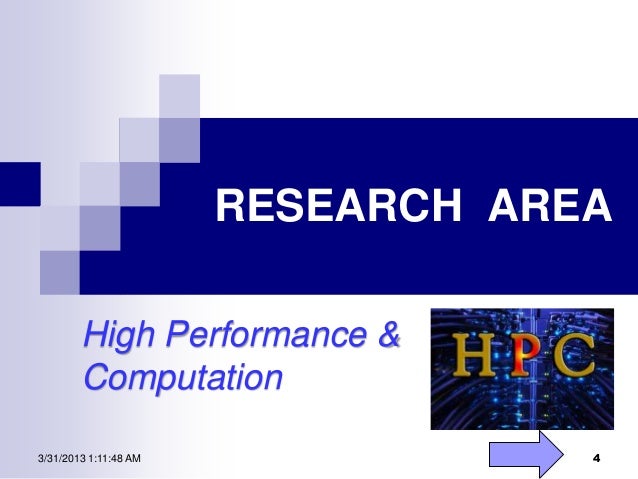 RESEARCH AREA

High Performance & Computation

HPC

3/31/2013 1:11:48 AM

4